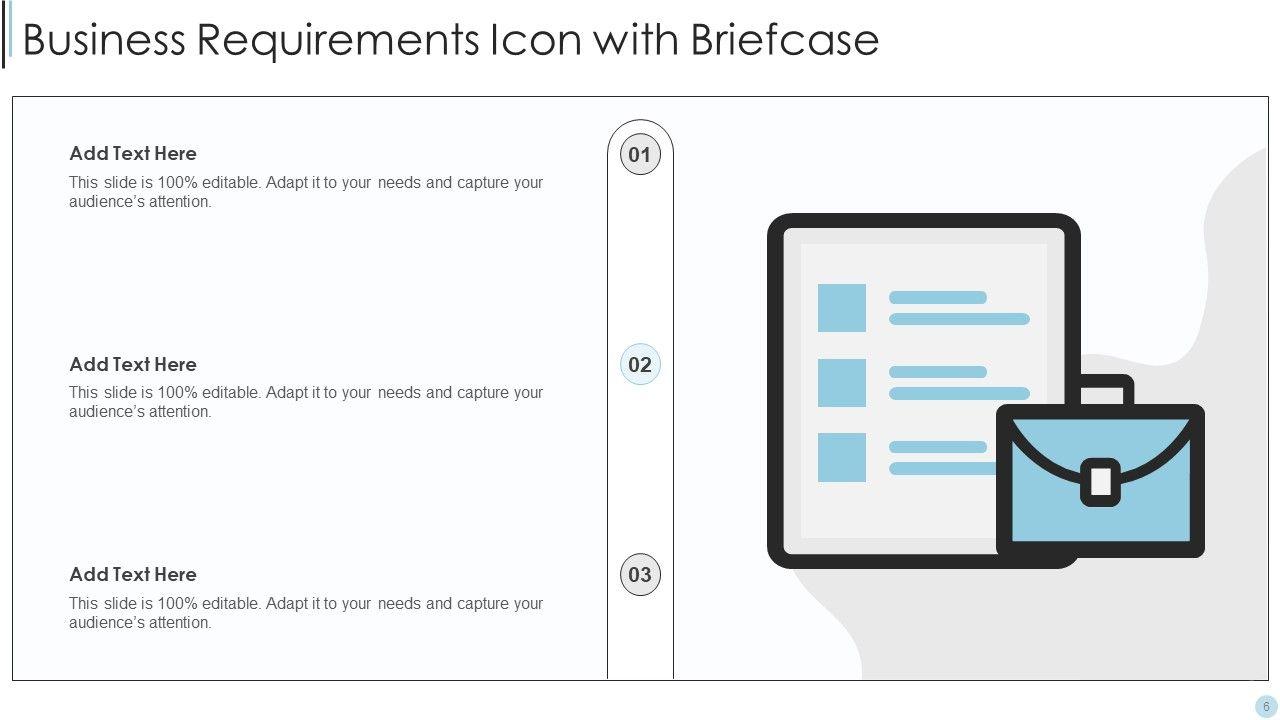 Business Requirements Icon with Briefcase

Add Text Here
This slide is 100% editable. Adapt it to your needs and capture your audience's attention.

01

Add Text Here
This slide is 100% editable. Adapt it to your needs and capture your audience's attention.

02

Add Text Here
This slide is 100% editable. Adapt it to your needs and capture your audience's attention.

03

6